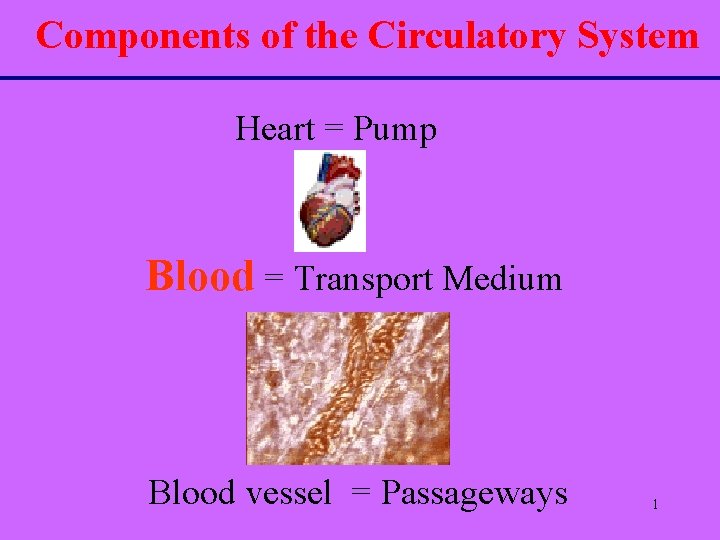 Components of the Circulatory System

Heart = Pump

Blood = Transport Medium

Blood vessel = Passageways

1